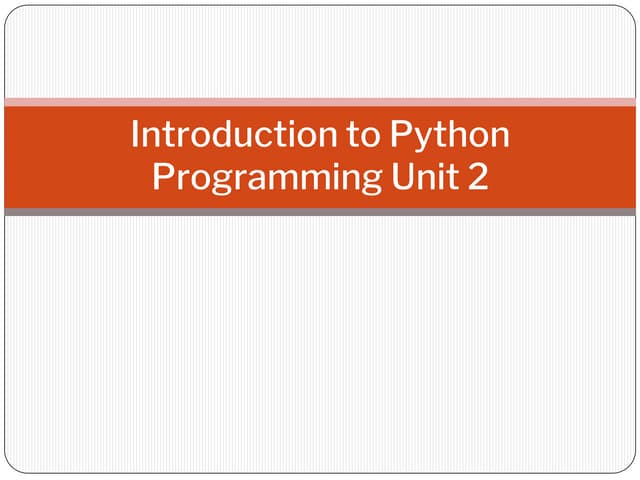 Introduction to Python Programming Unit 2